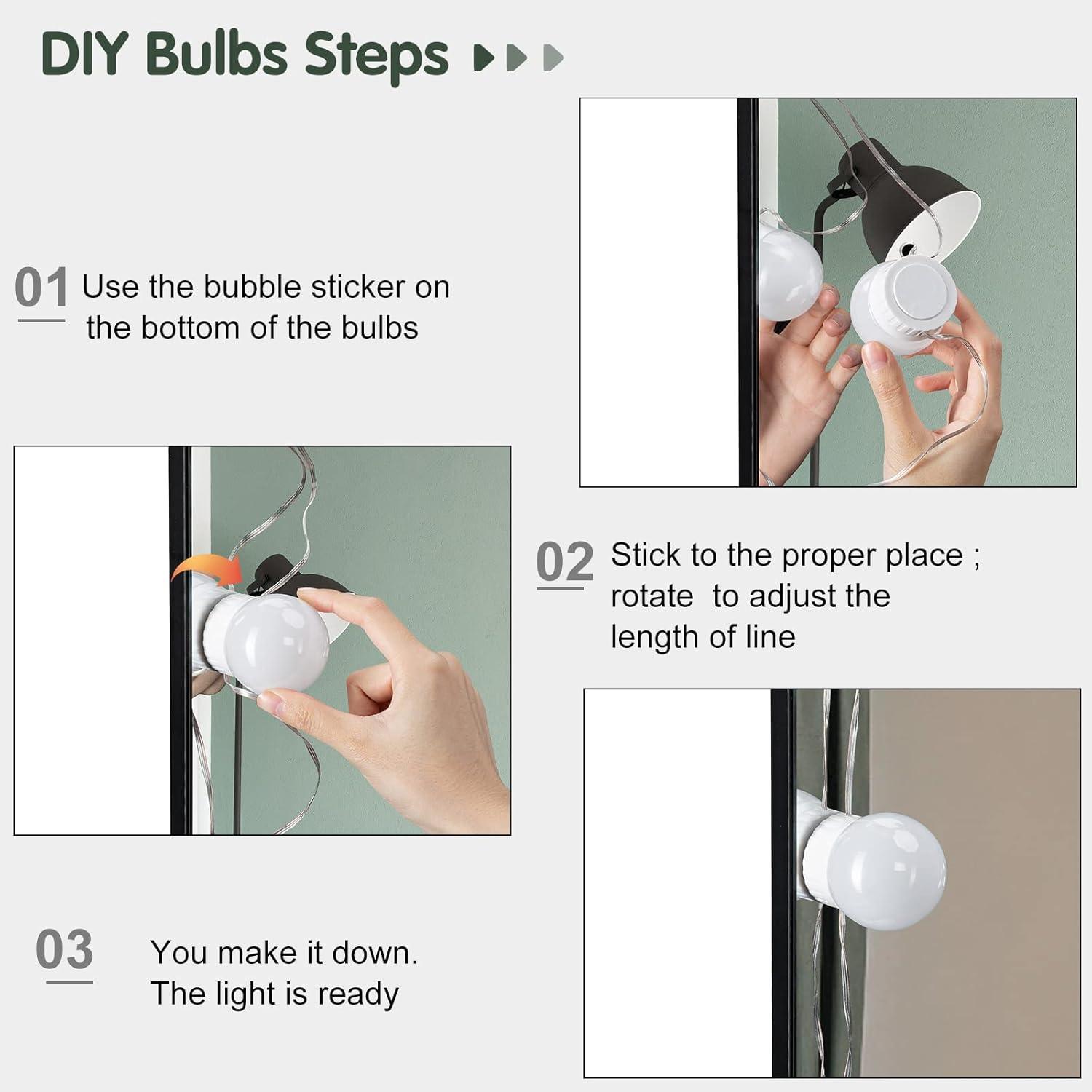 DIY Bulbs Steps

01 Use the bubble sticker on the bottom of the bulbs

02 Stick to the proper place ; rotate to adjust the length of line

03 You make it down. The light is ready